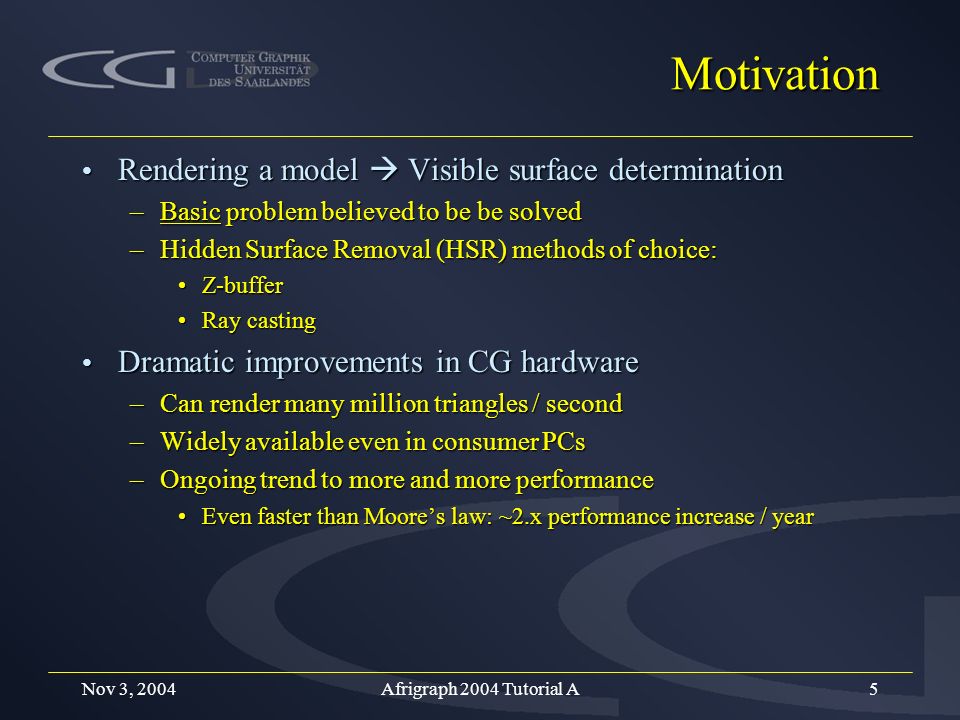 CG COMPUTER GRAPHIK UNIVERSITÄT DES SAARLANDES

Motivation

• Rendering a model → Visible surface determination
– Basic problem believed to be be solved
– Hidden Surface Removal (HSR) methods of choice:
• Z-buffer
• Ray casting
• Dramatic improvements in CG hardware
– Can render many million triangles / second
– Widely available even in consumer PCs
– Ongoing trend to more and more performance
• Even faster than Moore's law: ~2.x performance increase / year

Nov 3, 2004
Afrigraph 2004 Tutorial A
5